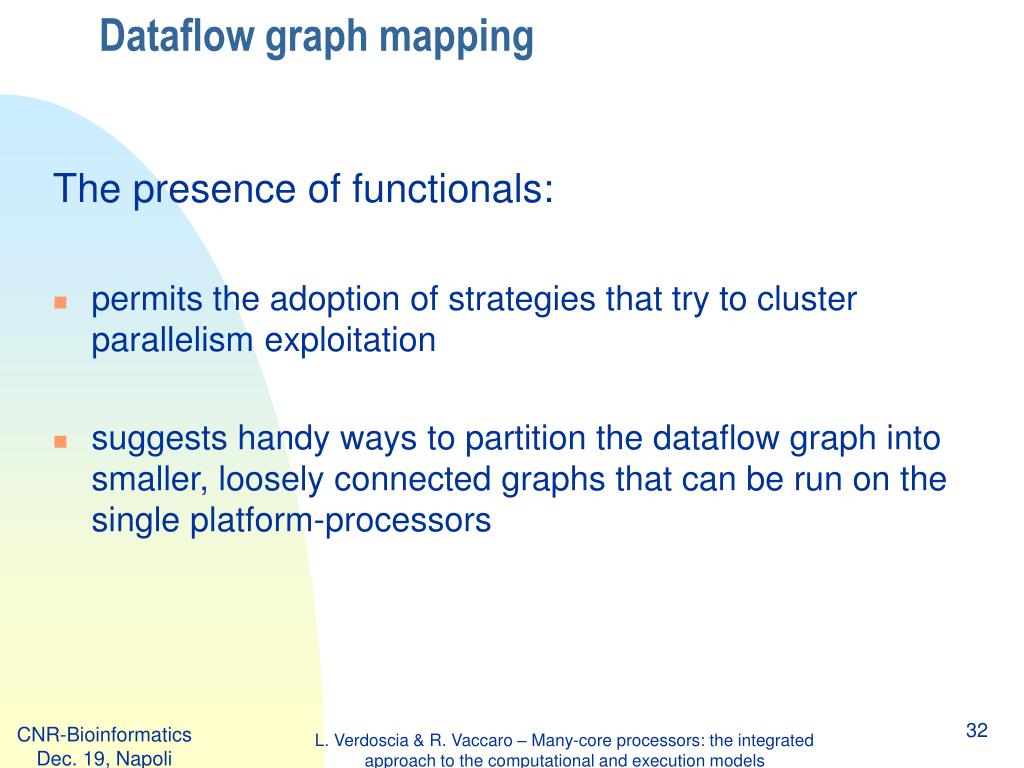 Dataflow graph mapping

The presence of functionals:

permits the adoption of strategies that try to cluster parallelism exploitation

suggests handy ways to partition the dataflow graph into smaller, loosely connected graphs that can be run on the single platform-processors

CNR-Bioinformatics
Dec. 19, Napoli

L. Verdoscia & R. Vaccaro – Many-core processors: the integrated approach to the computational and execution models

32